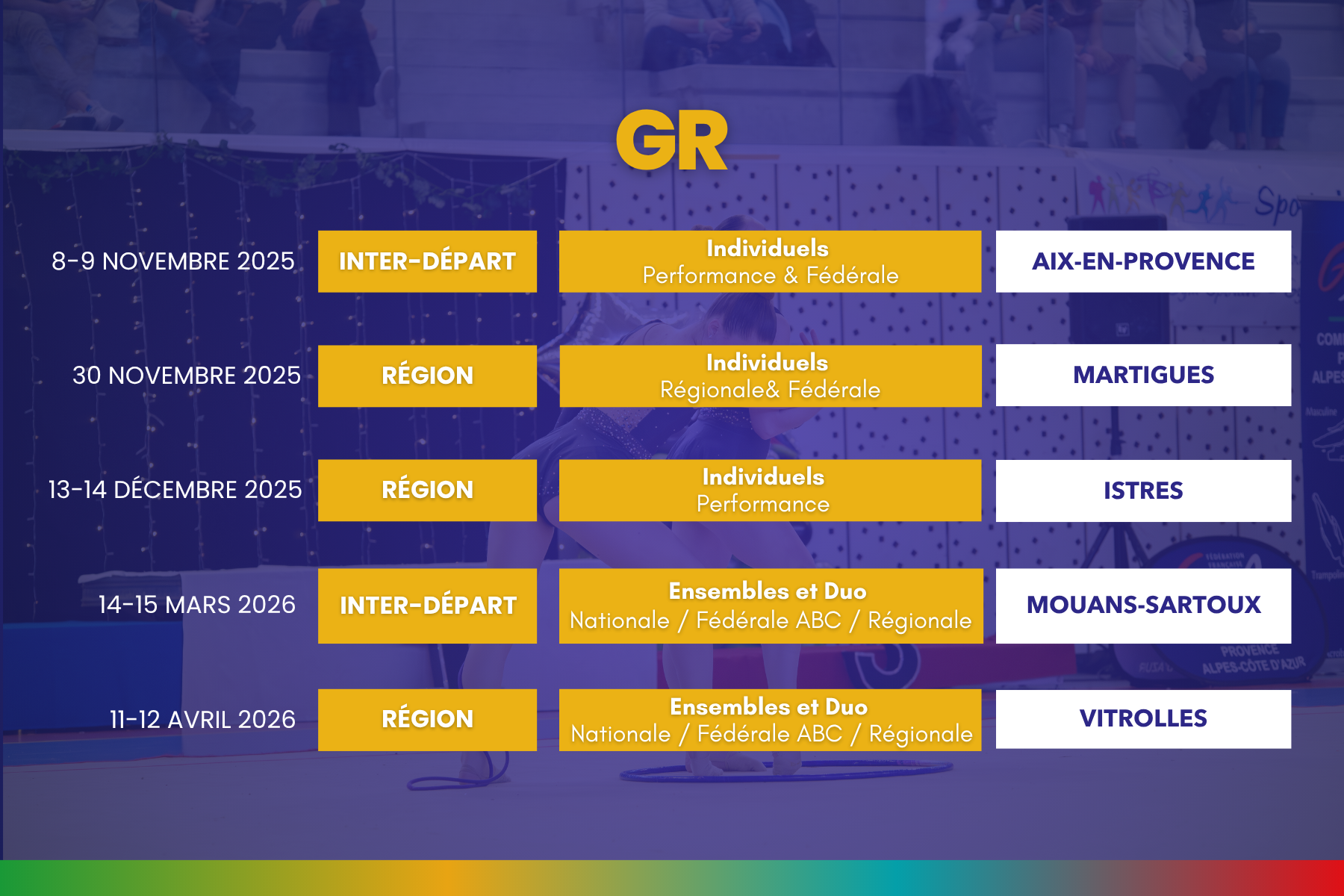 GR

| | | | |
|---|---|---|---|
| 8-9 NOVEMBRE 2025 | INTER-DÉPART | Individuels Performance & Fédérale | AIX-EN-PROVENCE |
| 30 NOVEMBRE 2025 | RÉGION | Individuels Régionale& Fédérale | MARTIGUES |
| 13-14 DÉCEMBRE 2025 | RÉGION | Individuels Performance | ISTRES |
| 14-15 MARS 2026 | INTER-DÉPART | Ensembles et Duo Nationale / Fédérale ABC / Régionale | MOUANS-SARTOUX |
| 11-12 AVRIL 2026 | RÉGION | Ensembles et Duo Nationale / Fédérale ABC / Régionale | VITROLLES |

PROVENCE ALPES-CÔTE D'AZUR